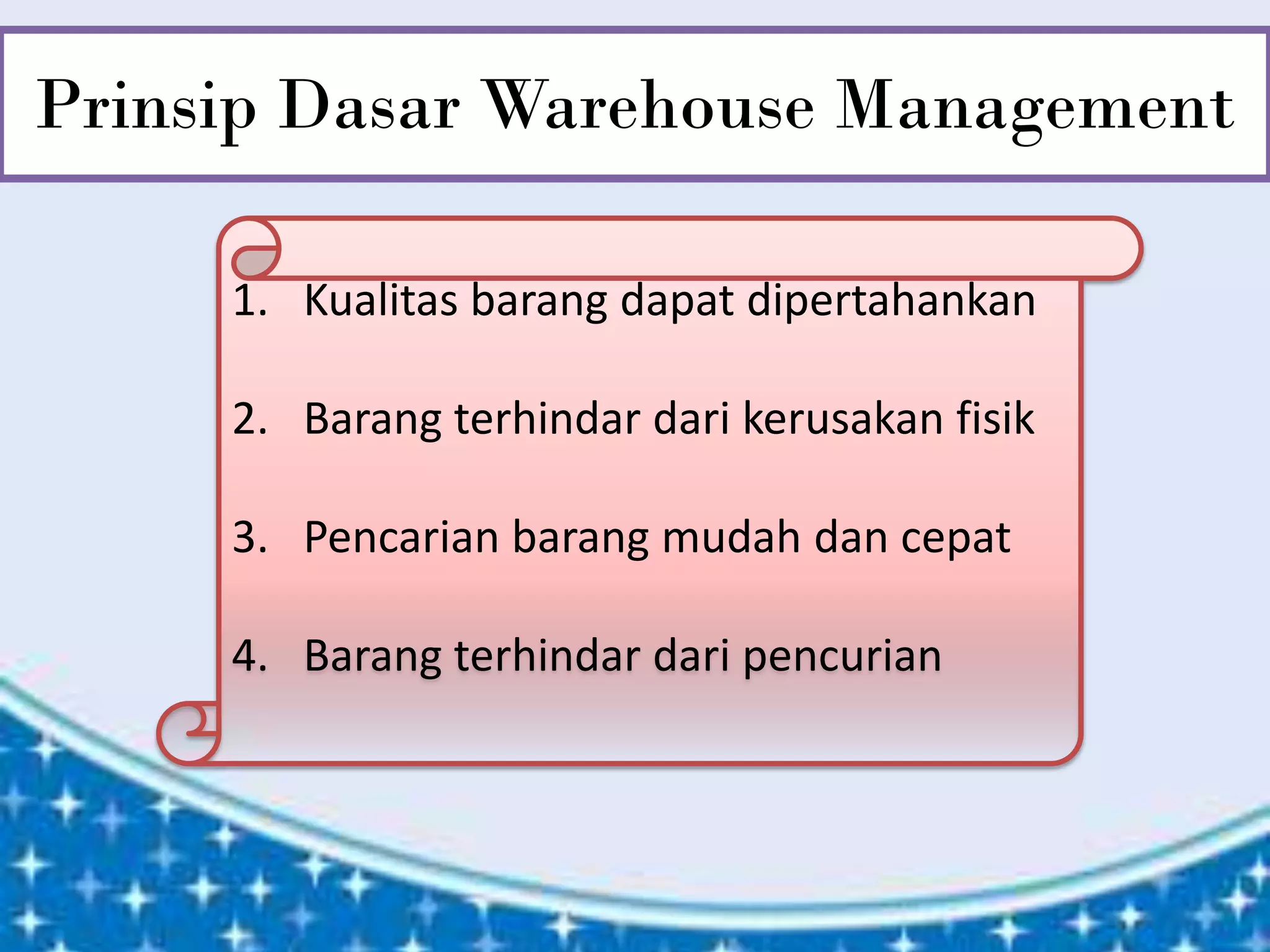 Prinsip Dasar Warehouse Management

1. Kualitas barang dapat dipertahankan

2. Barang terhindar dari kerusakan fisik

3. Pencarian barang mudah dan cepat

4. Barang terhindar dari pencurian